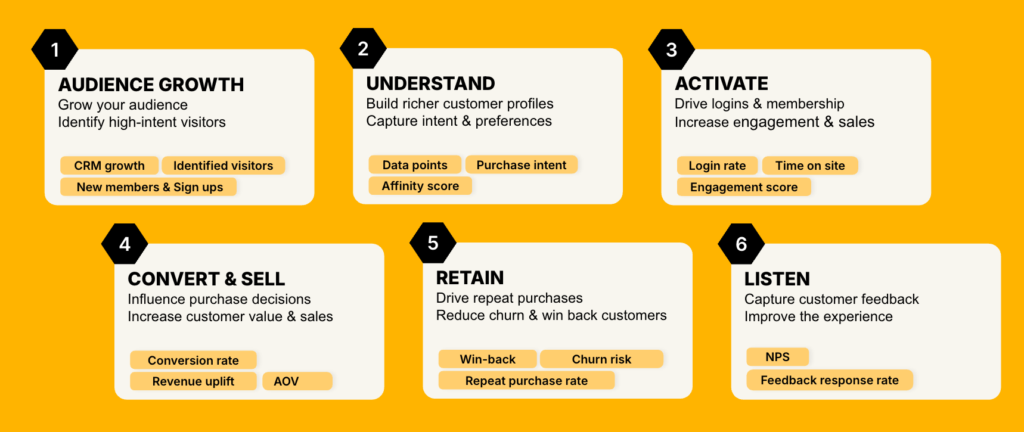 1

AUDIENCE GROWTH
Grow your audience
Identify high-intent visitors

CRM growth
Identified visitors
New members & Sign ups

2

UNDERSTAND
Build richer customer profiles
Capture intent & preferences

Data points
Purchase intent
Affinity score

3

ACTIVATE
Drive logins & membership
Increase engagement & sales

Login rate
Time on site
Engagement score

4

CONVERT & SELL
Influence purchase decisions
Increase customer value & sales

Conversion rate
Revenue uplift
AOV

5

RETAIN
Drive repeat purchases
Reduce churn & win back customers

Win-back
Churn risk
Repeat purchase rate

6

LISTEN
Capture customer feedback
Improve the experience

NPS
Feedback response rate